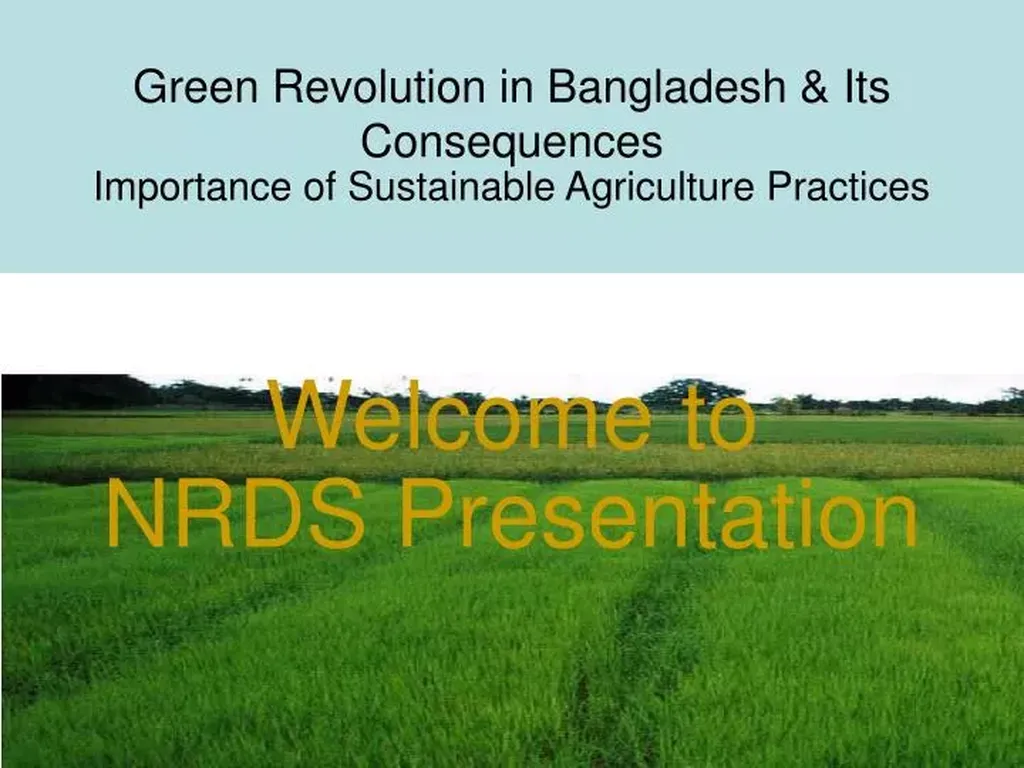 Green Revolution in Bangladesh & Its Consequences
Importance of Sustainable Agriculture Practices

Welcome to
NRDS Presentation